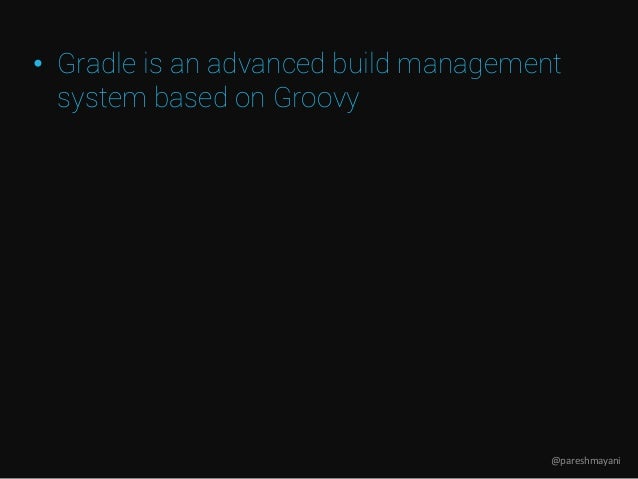 • Gradle is an advanced build management system based on Groovy

@pareshmayani